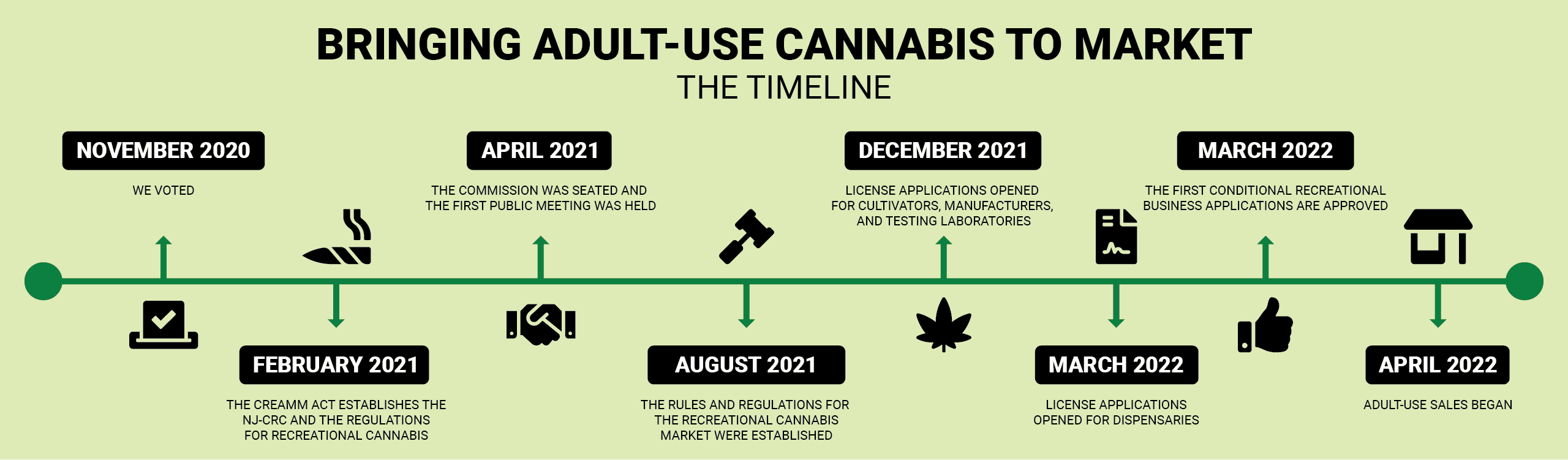 BRINGING ADULT-USE CANNABIS TO MARKET
THE TIMELINE

NOVEMBER 2020
WE VOTED

FEBRUARY 2021
THE CREAMM ACT ESTABLISHES THE NJ-CRC AND THE REGULATIONS FOR RECREATIONAL CANNABIS

APRIL 2021
THE COMMISSION WAS SEATED AND THE FIRST PUBLIC MEETING WAS HELD

AUGUST 2021
THE RULES AND REGULATIONS FOR THE RECREATIONAL CANNABIS MARKET WERE ESTABLISHED

DECEMBER 2021
LICENSE APPLICATIONS OPENED FOR CULTIVATORS, MANUFACTURERS, AND TESTING LABORATORIES

MARCH 2022
LICENSE APPLICATIONS OPENED FOR DISPENSARIES

MARCH 2022
THE FIRST CONDITIONAL RECREATIONAL BUSINESS APPLICATIONS ARE APPROVED

APRIL 2022
ADULT-USE SALES BEGAN